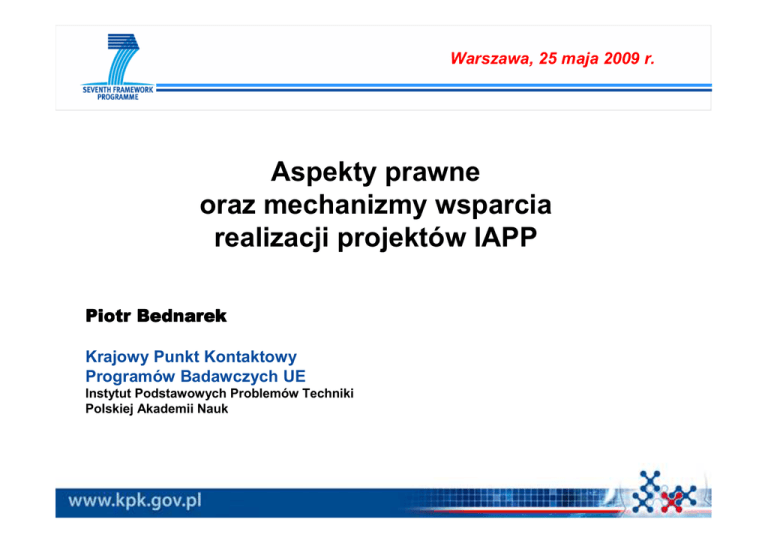 SEVENTH FRAMEWORK PROGRAMME

Warszawa, 25 maja 2009 r.

Aspekty prawne oraz mechanizmy wsparcia realizacji projektów IAPP

Piotr Bednarek

Krajowy Punkt Kontaktowy Programów Badawczych UE
Instytut Podstawowych Problemów Techniki Polskiej Akademii Nauk

www.kpk.gov.pl